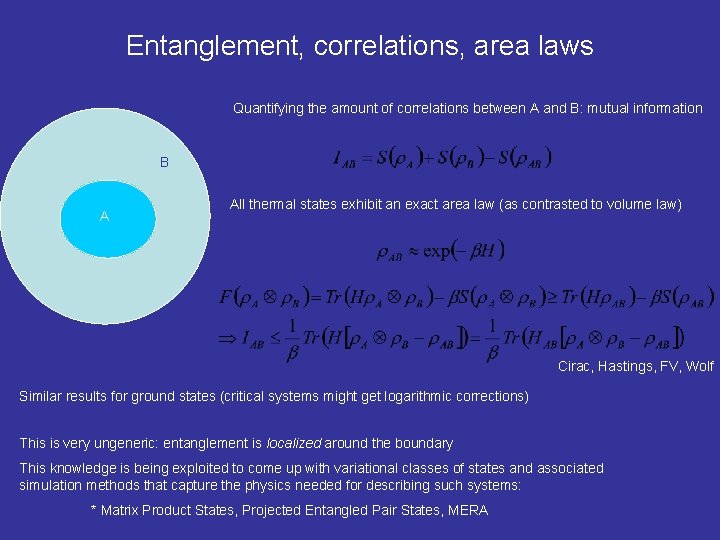 Entanglement, correlations, area laws

B

A

Quantifying the amount of correlations between A and B: mutual information

$I_{AB} = S(\rho_A) + S(\rho_B) - S(\rho_{AB})$

All thermal states exhibit an exact area law (as contrasted to volume law)

$\rho_{AB} \approx \exp(-\beta H)$

$F(\rho_A \otimes \rho_B) = Tr(H\rho_A \otimes \rho_B) - \beta S(\rho_A \otimes \rho_B) \geq Tr(H\rho_{AB}) - \beta S(\rho_{AB})$

$\Rightarrow I_{AB} \leq \frac{1}{\beta} Tr(H[\rho_A \otimes \rho_B - \rho_{AB}]) = \frac{1}{\beta} Tr(H_{AB}[\rho_A \otimes \rho_B - \rho_{AB}])$

Cirac, Hastings, FV, Wolf

Similar results for ground states (critical systems might get logarithmic corrections)

This is very ungeneric: entanglement is localized around the boundary

This knowledge is being exploited to come up with variational classes of states and associated simulation methods that capture the physics needed for describing such systems:

* Matrix Product States, Projected Entangled Pair States, MERA